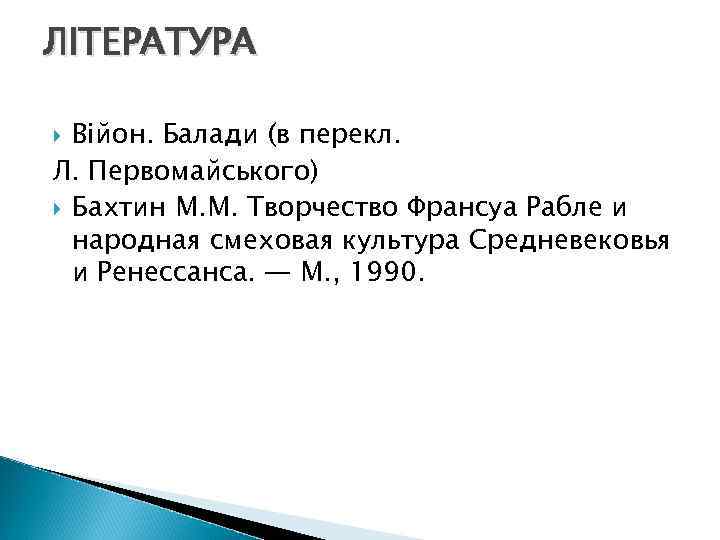 ЛІТЕРАТУРА

Війон. Балади (в перекл. Л. Первомайського)

Бахтин М.М. Творчество Франсуа Рабле и народная смеховая культура Средневековья и Ренессанса. — М., 1990.